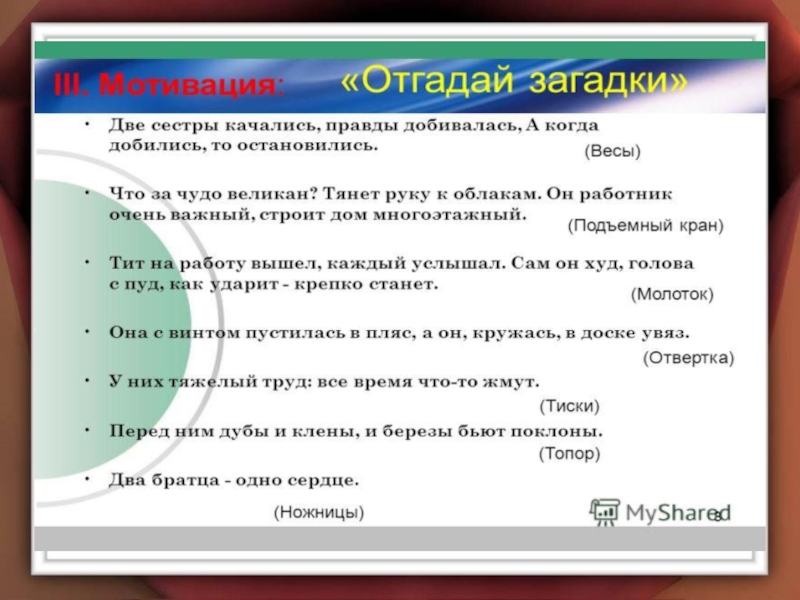 III. Мотивация: «Отгадай загадки»

• Две сестры качались, правды добивалась, А когда добились, то остановились.
(Весы)

• Что за чудо великан? Тянет руку к облакам. Он работник очень важный, строит дом многоэтажный.
(Подъемный кран)

• Тит на работу вышел, каждый услышал. Сам он худ, голова с пуд, как ударит - крепко станет.
(Молоток)

• Она с винтом пустилась в пляс, а он, кружась, в доске увяз.
(Отвертка)

• У них тяжелый труд: все время что-то жмут.
(Тиски)

• Перед ним дубы и клены, и березы бьют поклоны.
(Топор)

• Два братца - одно сердце.

(Ножницы)

MyShared 8